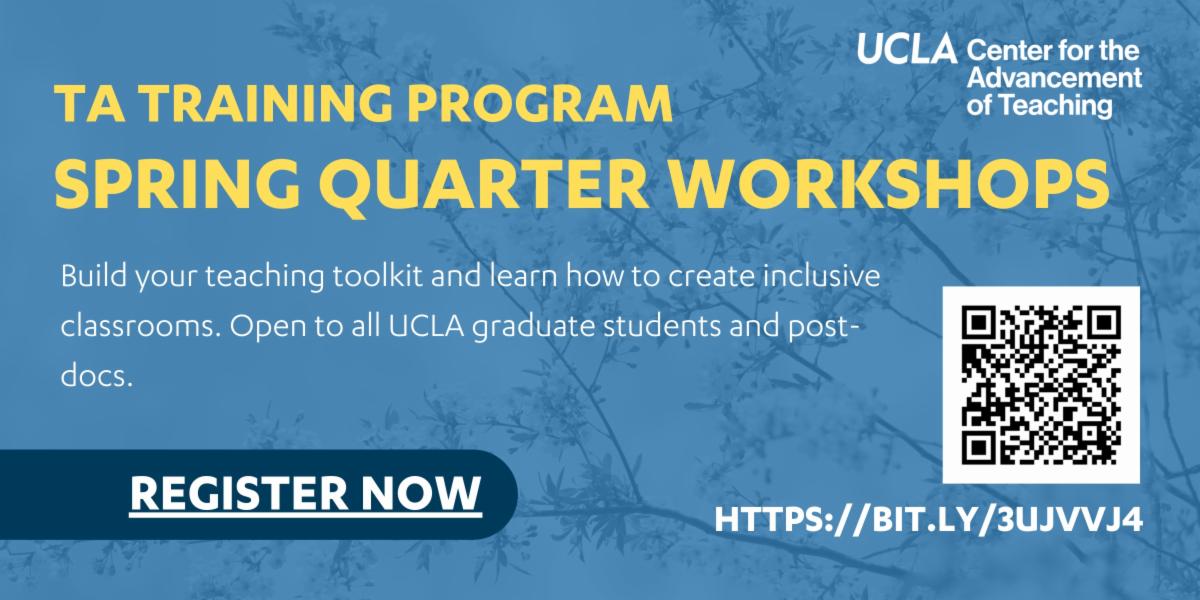 UCLA Center for the Advancement of Teaching

TA TRAINING PROGRAM

SPRING QUARTER WORKSHOPS

Build your teaching toolkit and learn how to create inclusive classrooms. Open to all UCLA graduate students and post-docs.

REGISTER NOW

HTTPS://BIT.LY/3UJVVJ4